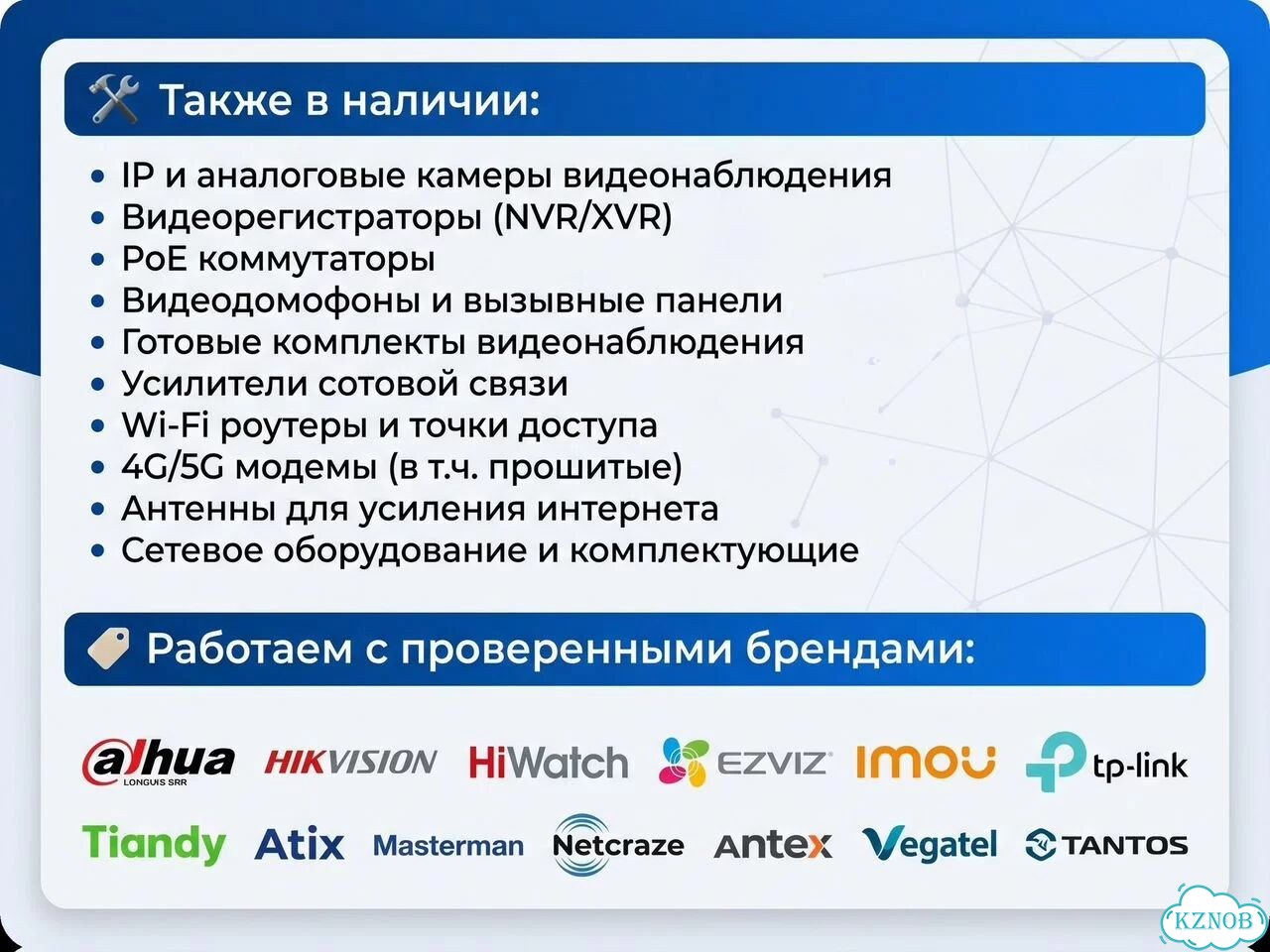 Также в наличии:

• IP и аналоговые камеры видеонаблюдения
• Видеорегистраторы (NVR/XVR)
• PoE коммутаторы
• Видеодомофоны и вызывные панели
• Готовые комплекты видеонаблюдения
• Усилители сотовой связи
• Wi-Fi роутеры и точки доступа
• 4G/5G модемы (в т.ч. прошитые)
• Антенны для усиления интернета
• Сетевое оборудование и комплектующие

Работаем с проверенными брендами:

alhua LONGUIS SRR HIKVISION HiWatch EZVIZ imou tp-link

Tiandy Atix Masterman Netcraze Antex Vegatel TANTOS

KZNOB